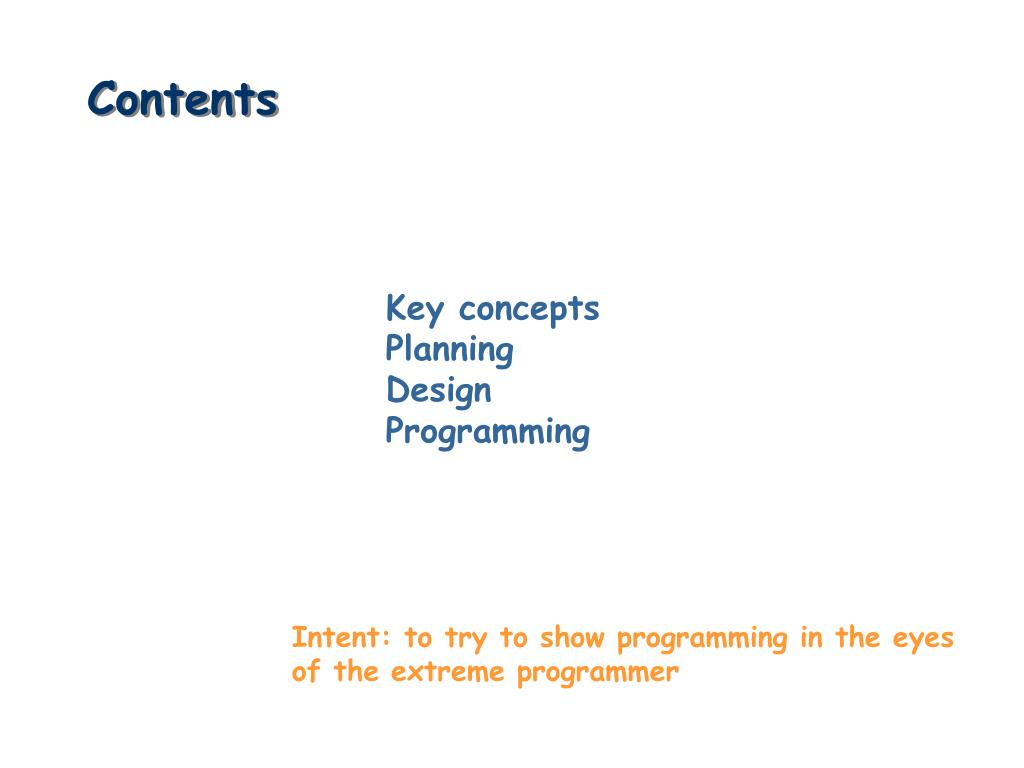 Contents

Key concepts
Planning
Design
Programming

Intent: to try to show programming in the eyes of the extreme programmer